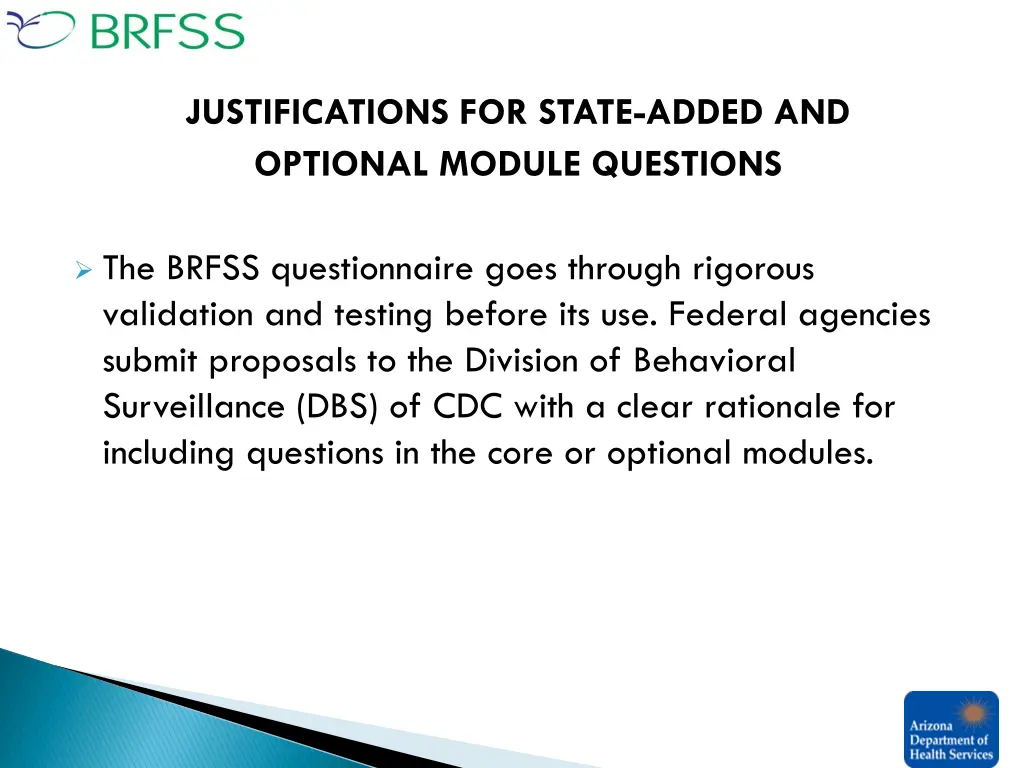 BRFSS

JUSTIFICATIONS FOR STATE-ADDED AND OPTIONAL MODULE QUESTIONS

The BRFSS questionnaire goes through rigorous validation and testing before its use. Federal agencies submit proposals to the Division of Behavioral Surveillance (DBS) of CDC with a clear rationale for including questions in the core or optional modules.

Arizona Department of Health Services